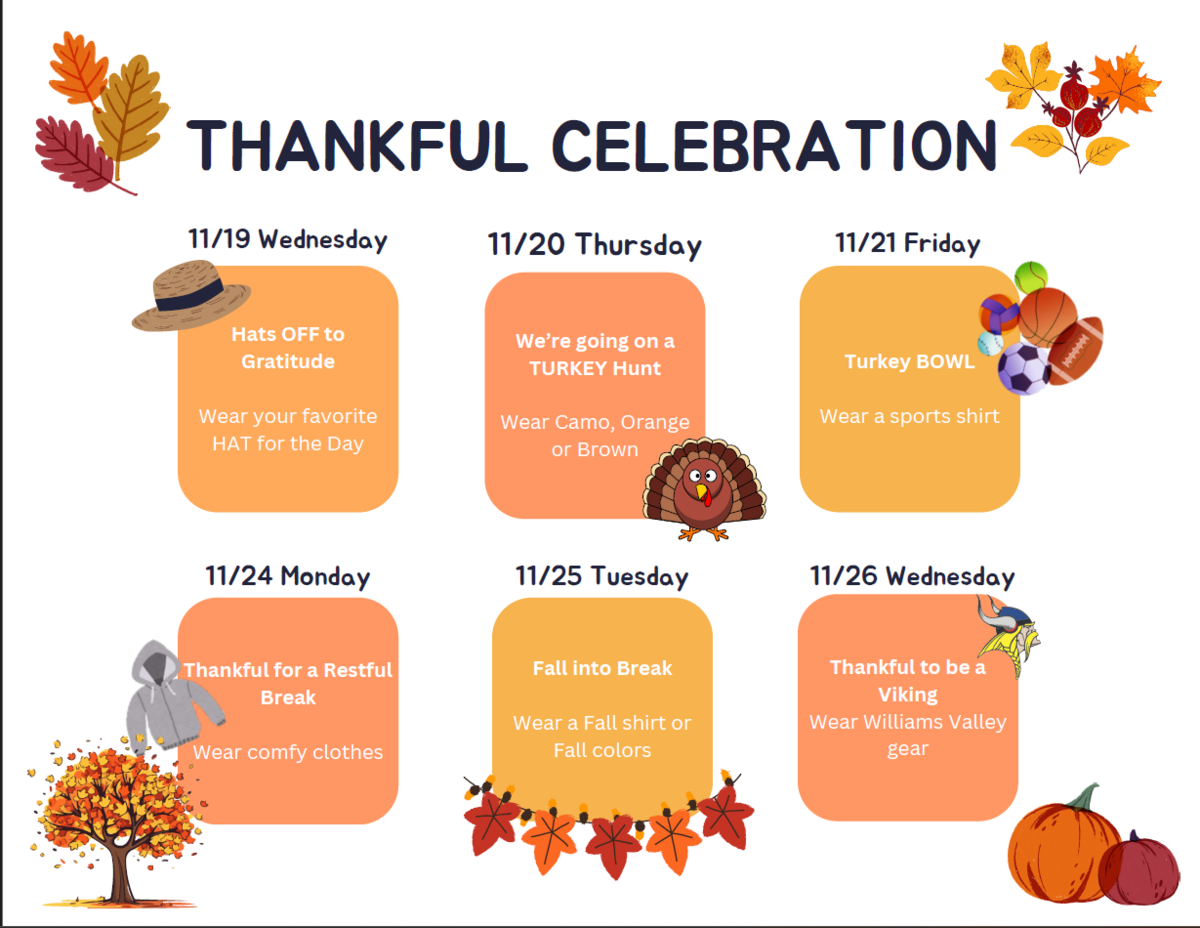 THANKFUL CELEBRATION

11/19 Wednesday

Hats OFF to Gratitude

Wear your favorite HAT for the Day

11/20 Thursday

We're going on a TURKEY Hunt

Wear Camo, Orange or Brown

11/21 Friday

Turkey BOWL

Wear a sports shirt

11/24 Monday

Thankful for a Restful Break

Wear comfy clothes

11/25 Tuesday

Fall into Break

Wear a Fall shirt or Fall colors

11/26 Wednesday

Thankful to be a Viking

Wear Williams Valley gear